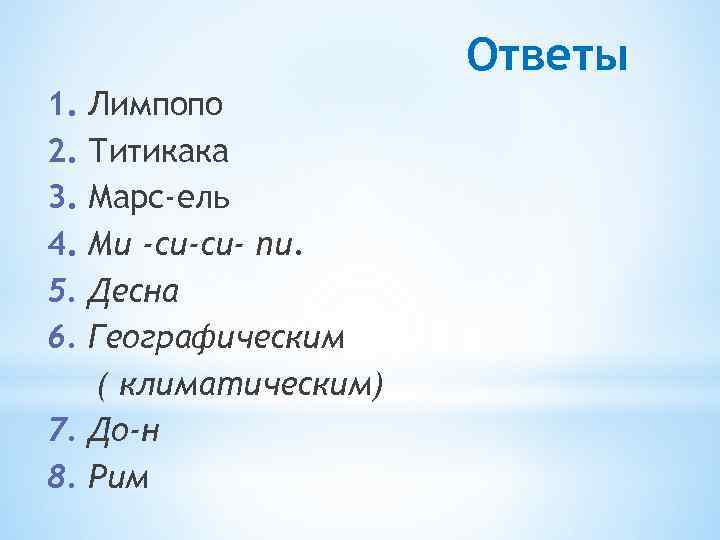 Ответы

1. Лимпопо
2. Титикака
3. Марс-ель
4. Ми -си-си- пи.
5. Десна
6. Географическим ( климатическим)
7. До-н
8. Рим